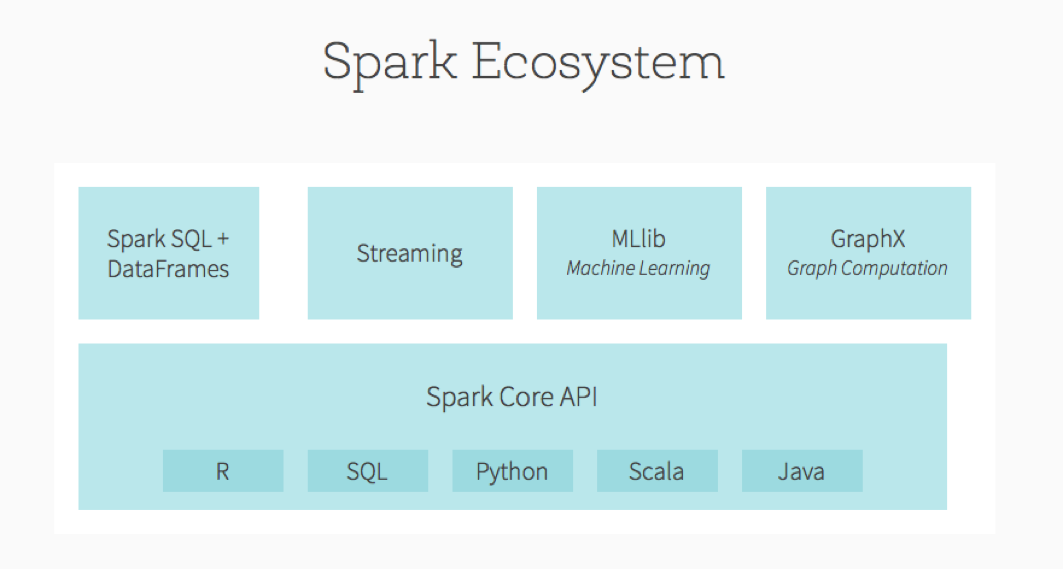 Spark Ecosystem

Spark SQL + DataFrames

Streaming

MLlib
Machine Learning

GraphX
Graph Computation

Spark Core API

R

SQL

Python

Scala

Java